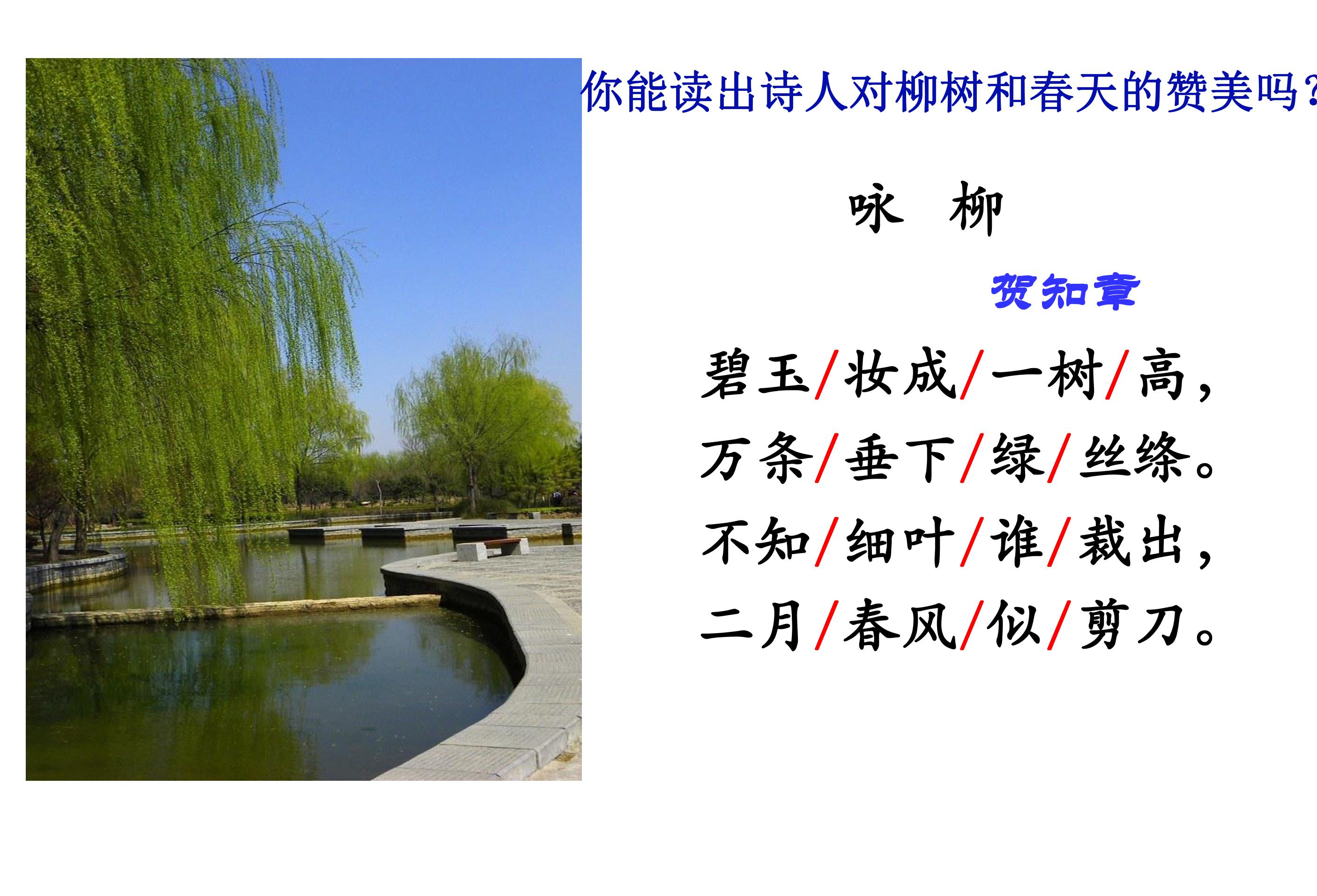 你能读出诗人对柳树和春天的赞美吗?

咏 柳

贺知章

碧玉/妆成/一树/高，
万条/垂下/绿/丝绦。
不知/细叶/谁/裁出，
二月/春风/似/剪刀。